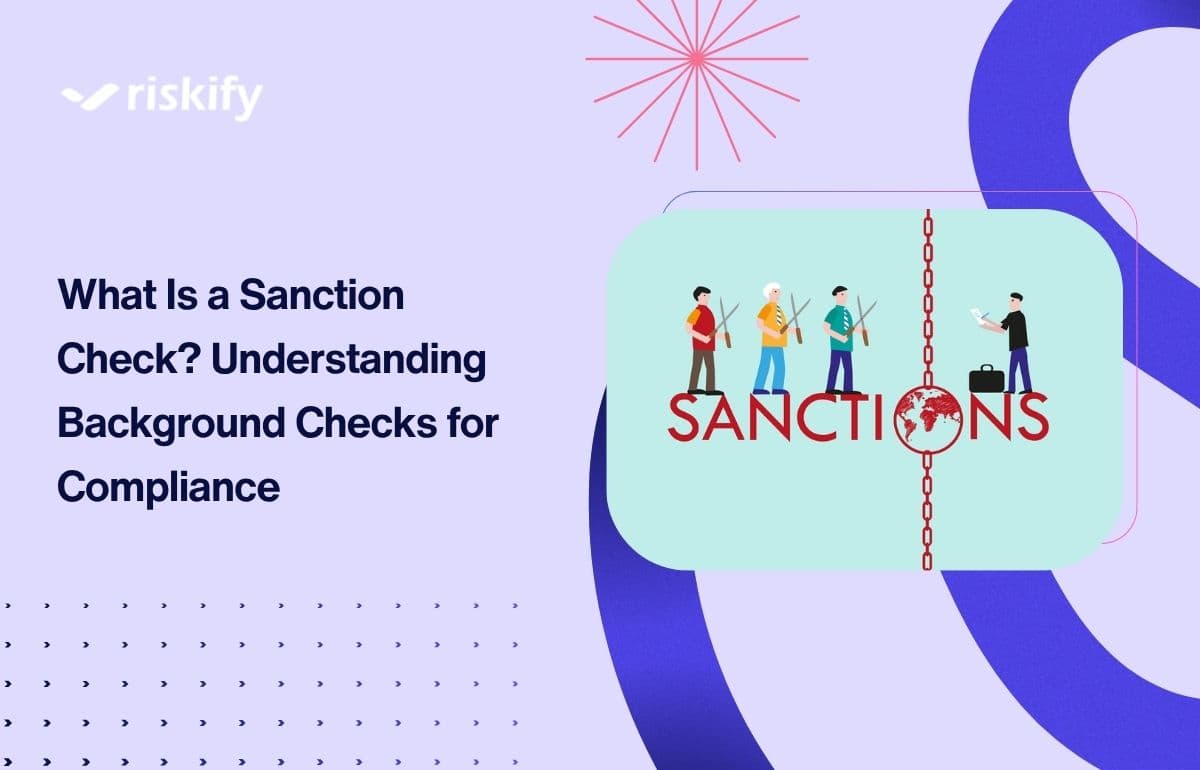 riskify

What Is a Sanction Check? Understanding Background Checks for Compliance

SANCTIONS